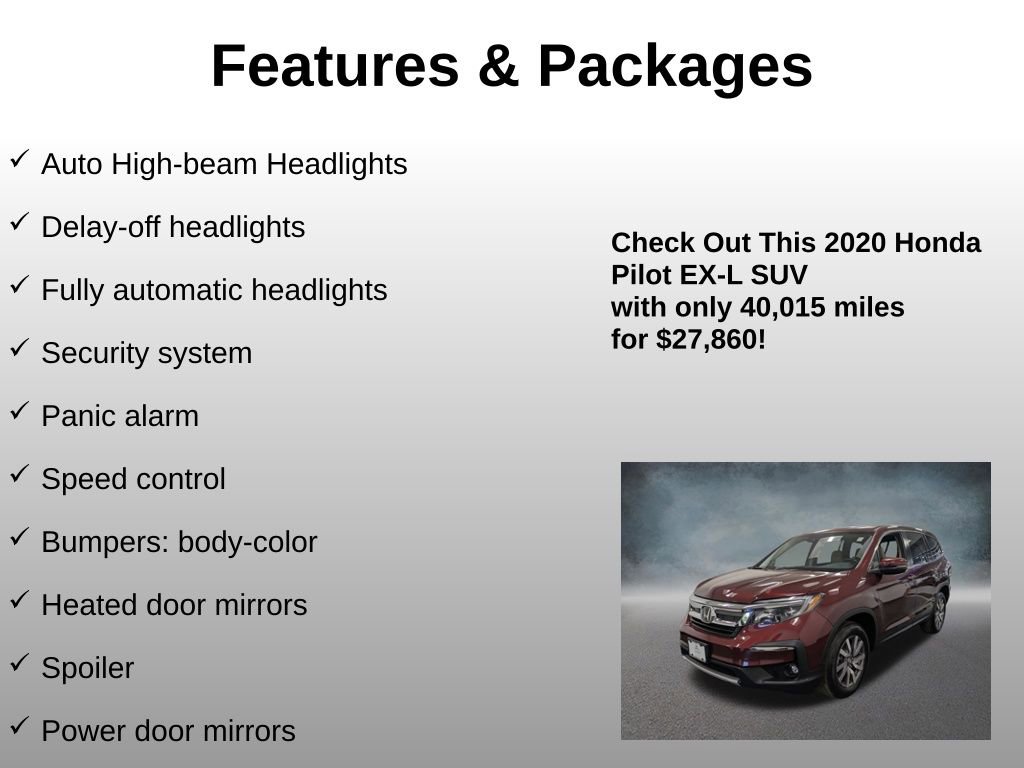 Features & Packages

✓ Auto High-beam Headlights

✓ Delay-off headlights

✓ Fully automatic headlights

✓ Security system

✓ Panic alarm

✓ Speed control

✓ Bumpers: body-color

✓ Heated door mirrors

✓ Spoiler

✓ Power door mirrors

Check Out This 2020 Honda Pilot EX-L SUV with only 40,015 miles for $27,860!